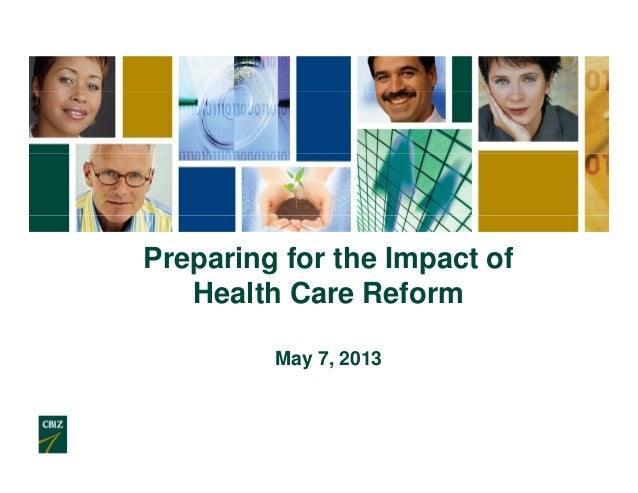 Preparing for the Impact of Health Care Reform

May 7, 2013

CBIZ